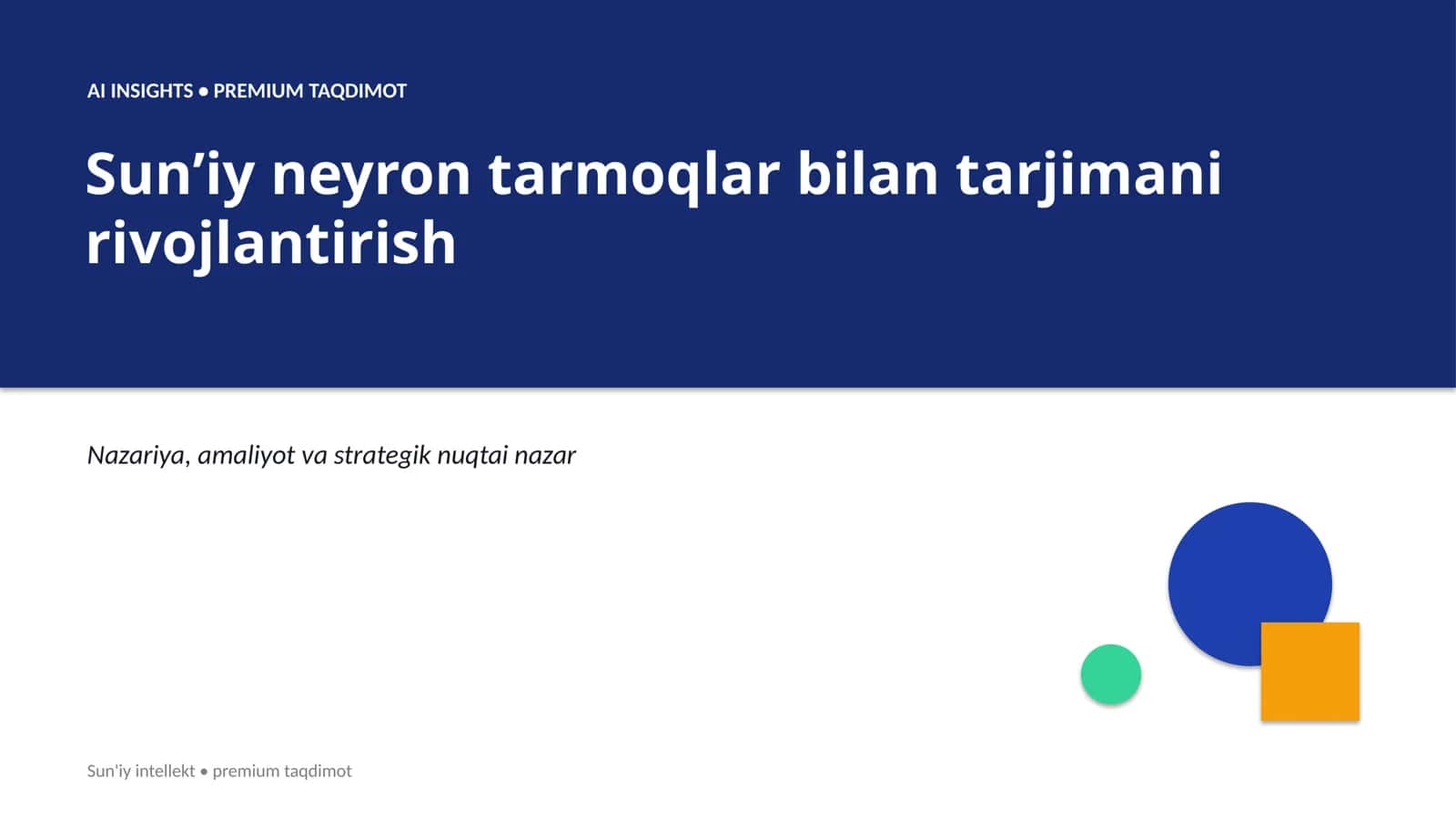 AI INSIGHTS • PREMIUM TAQDIMOT

Sun’iy neyron tarmoqlar bilan tarjimani rivojlantirish

Nazariya, amaliyot va strategik nuqtai nazar

Sun'iy intellekt • premium taqdimot